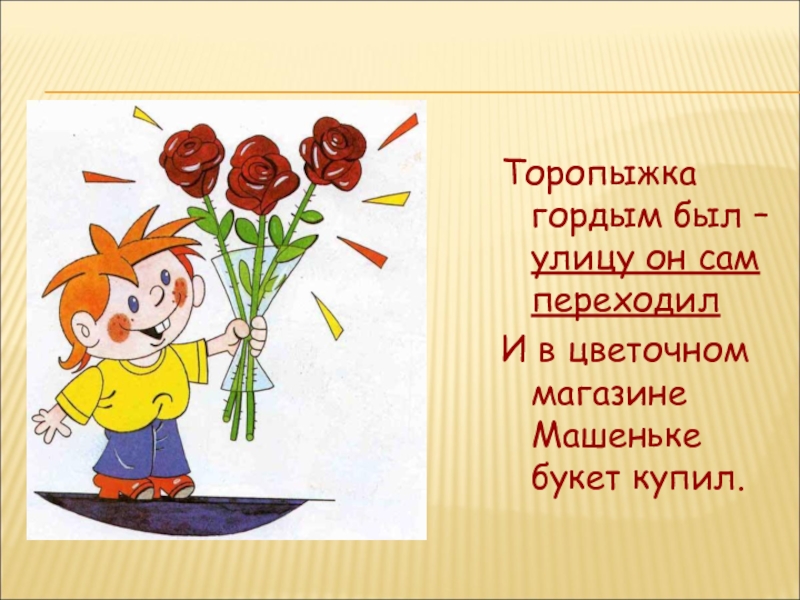 Торопыжка гордым был – улицу он сам переходил
И в цветочном магазине Машеньке букет купил.